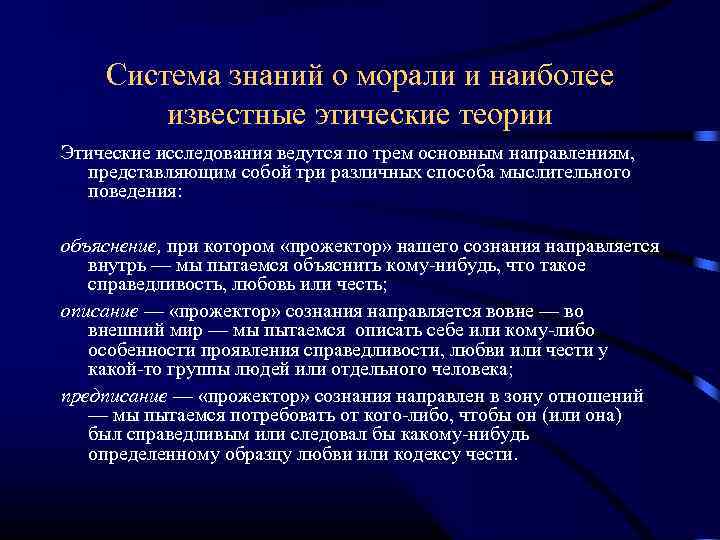 Система знаний о морали и наиболее известные этические теории

Этические исследования ведутся по трем основным направлениям, представляющим собой три различных способа мыслительного поведения:

объяснение, при котором «прожектор» нашего сознания направляется внутрь — мы пытаемся объяснить кому-нибудь, что такое справедливость, любовь или честь;

описание — «прожектор» сознания направляется вовне — во внешний мир — мы пытаемся описать себе или кому-либо особенности проявления справедливости, любви или чести у какой-то группы людей или отдельного человека;

предписание — «прожектор» сознания направлен в зону отношений — мы пытаемся потребовать от кого-либо, чтобы он (или она) был справедливым или следовал бы какому-нибудь определенному образцу любви или кодексу чести.